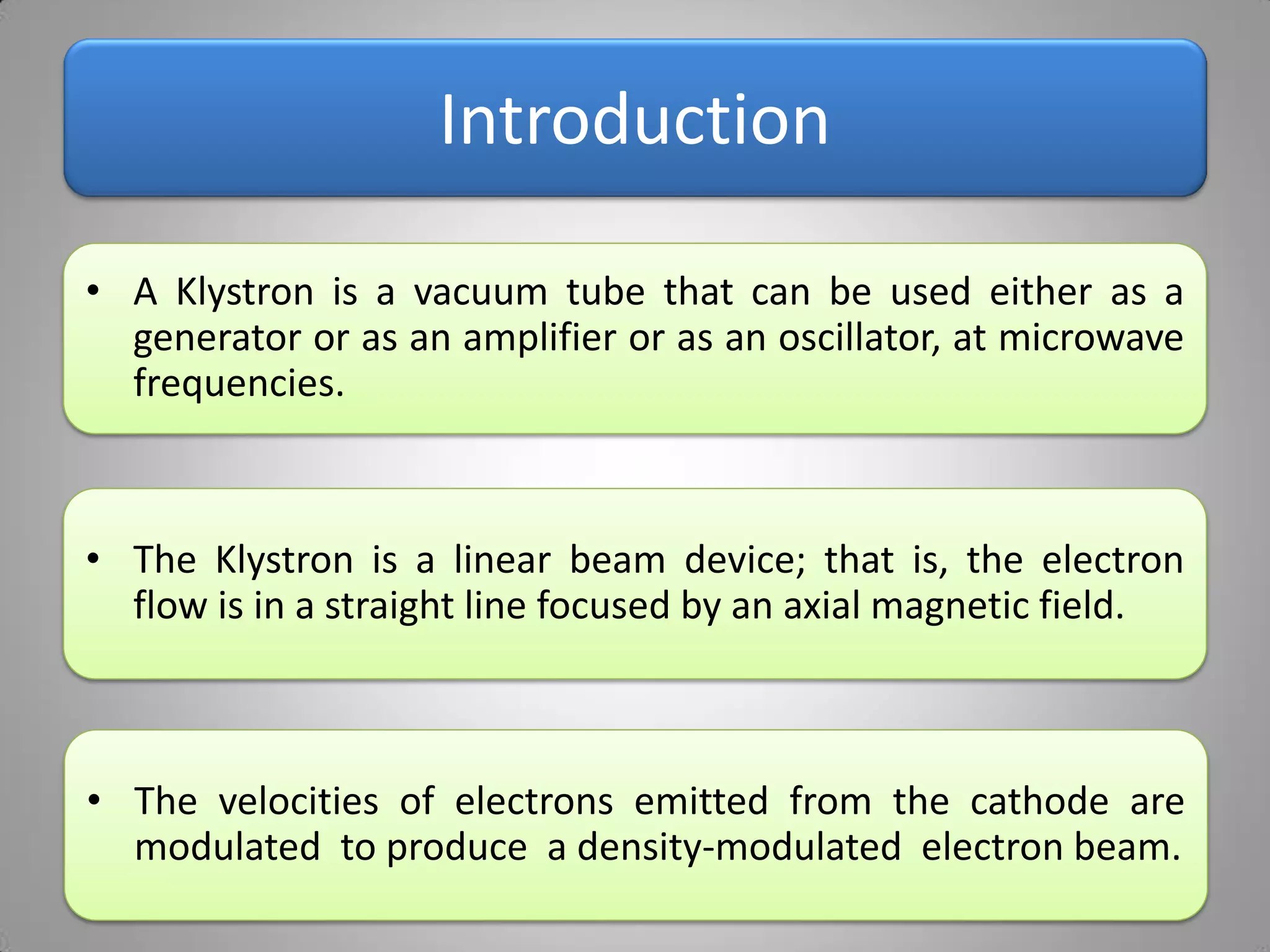 Introduction

• A Klystron is a vacuum tube that can be used either as a generator or as an amplifier or as an oscillator, at microwave frequencies.

• The Klystron is a linear beam device; that is, the electron flow is in a straight line focused by an axial magnetic field.

• The velocities of electrons emitted from the cathode are modulated to produce a density-modulated electron beam.